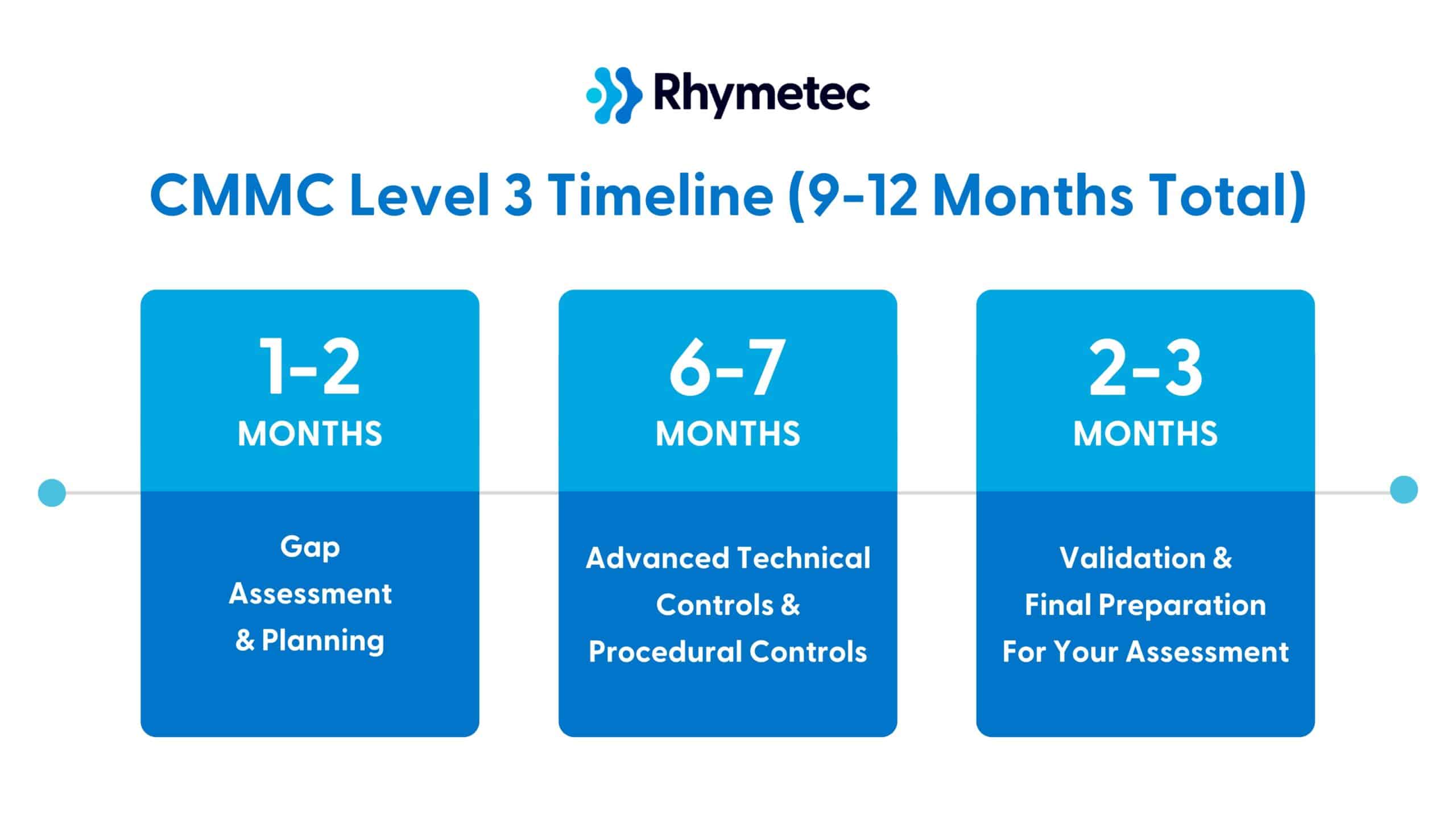 Rhymetec

CMMC Level 3 Timeline (9-12 Months Total)

1-2
MONTHS

Gap Assessment & Planning

6-7
MONTHS

Advanced Technical Controls & Procedural Controls

2-3
MONTHS

Validation & Final Preparation For Your Assessment